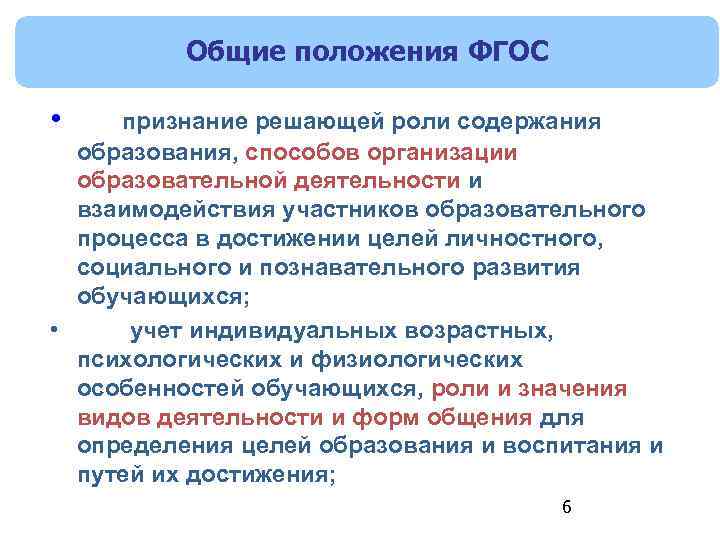 Общие положения ФГОС

• признание решающей роли содержания образования, способов организации образовательной деятельности и взаимодействия участников образовательного процесса в достижении целей личностного, социального и познавательного развития обучающихся;

• учет индивидуальных возрастных, психологических и физиологических особенностей обучающихся, роли и значения видов деятельности и форм общения для определения целей образования и воспитания и путей их достижения;

6